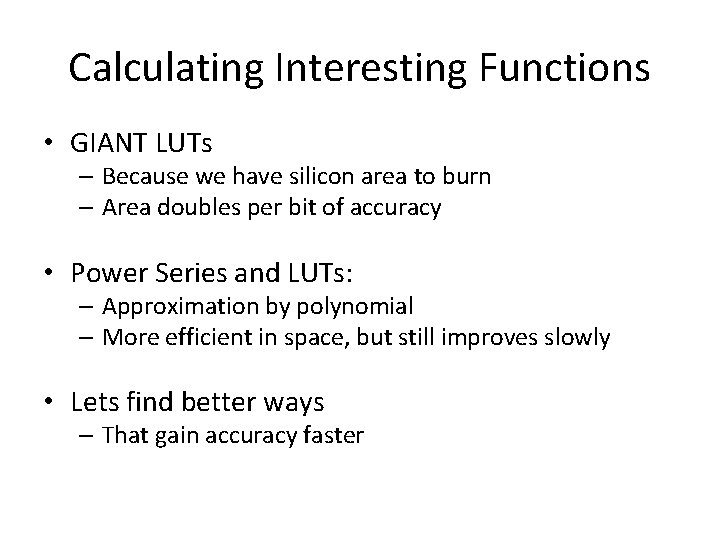 Calculating Interesting Functions

• GIANT LUTs
– Because we have silicon area to burn
– Area doubles per bit of accuracy

• Power Series and LUTs:
– Approximation by polynomial
– More efficient in space, but still improves slowly

• Lets find better ways
– That gain accuracy faster